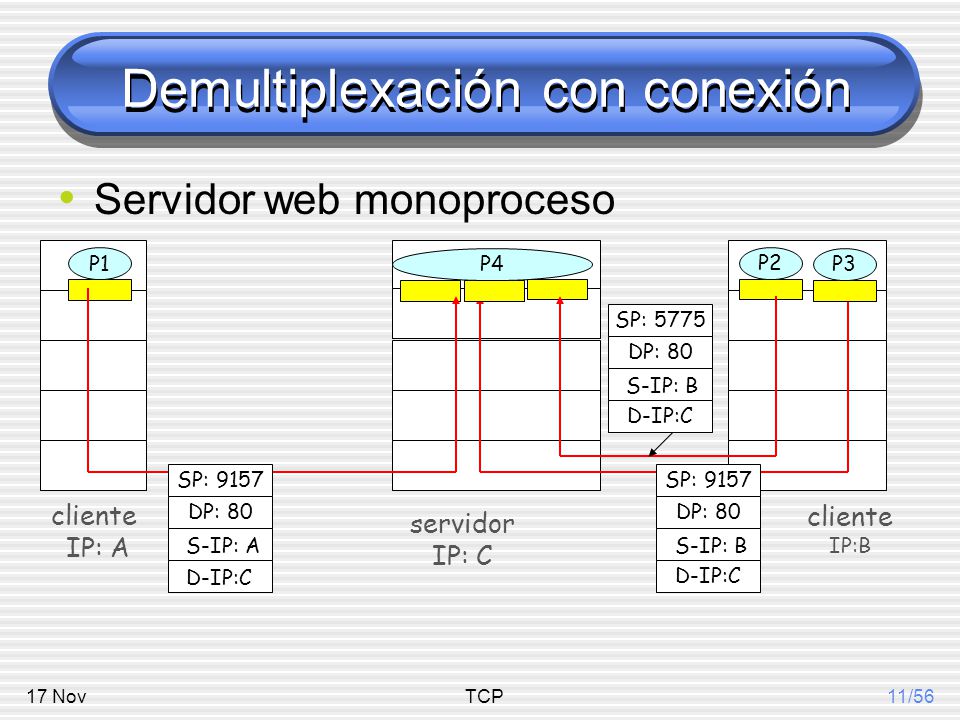 Demultiplexación con conexión

• Servidor web monoproceso

P1

P4

P2

P3

SP: 5775
DP: 80
S-IP: B
D-IP:C

SP: 9157
DP: 80
S-IP: A
D-IP:C

SP: 9157
DP: 80
S-IP: B
D-IP:C

cliente
IP: A

servidor
IP: C

cliente
IP:B

17 Nov

TCP

11/56